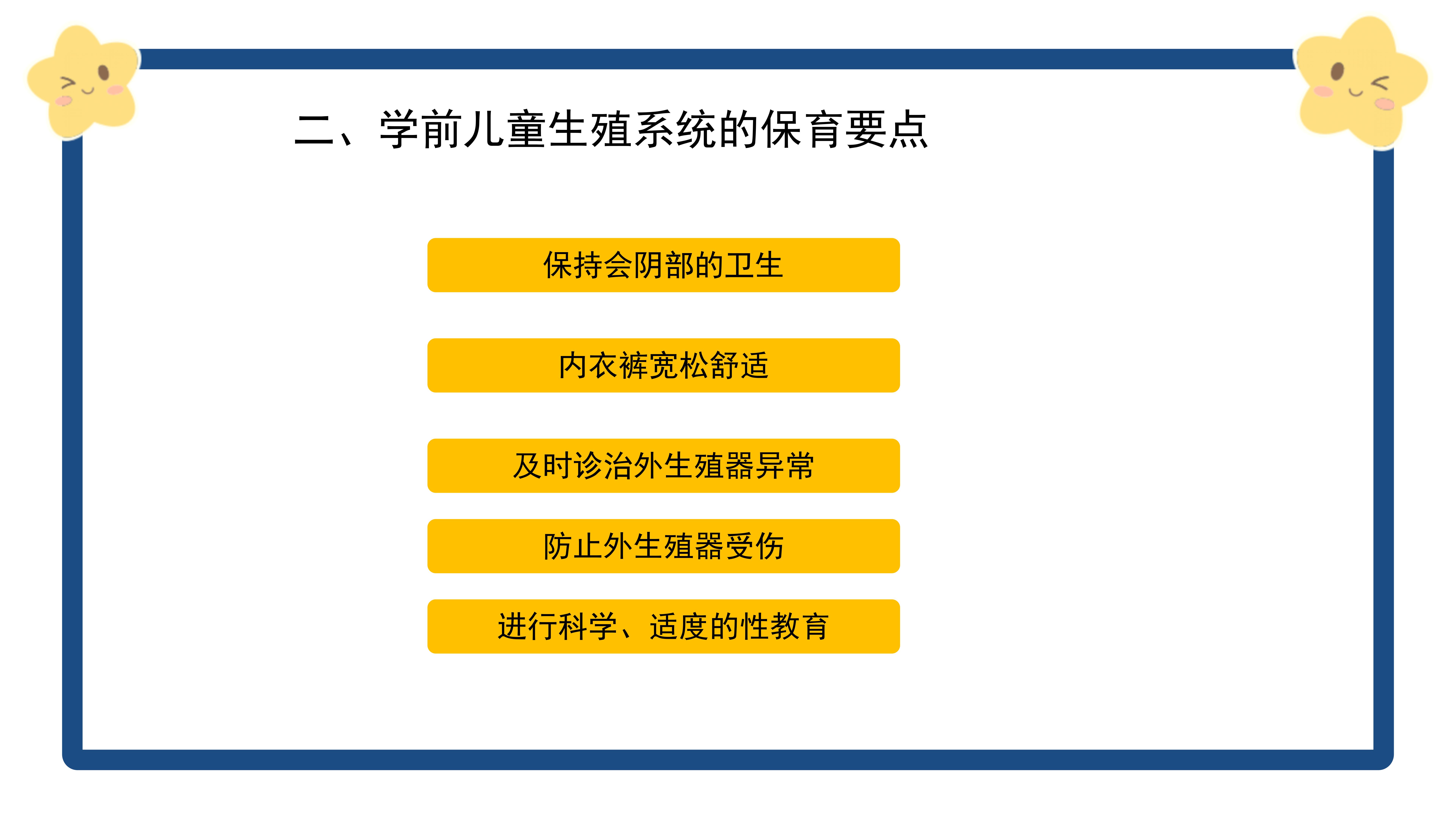 二、学前儿童生殖系统的保育要点

保持会阴部的卫生

内衣裤宽松舒适

及时诊治外生殖器异常

防止外生殖器受伤

进行科学、适度的性教育